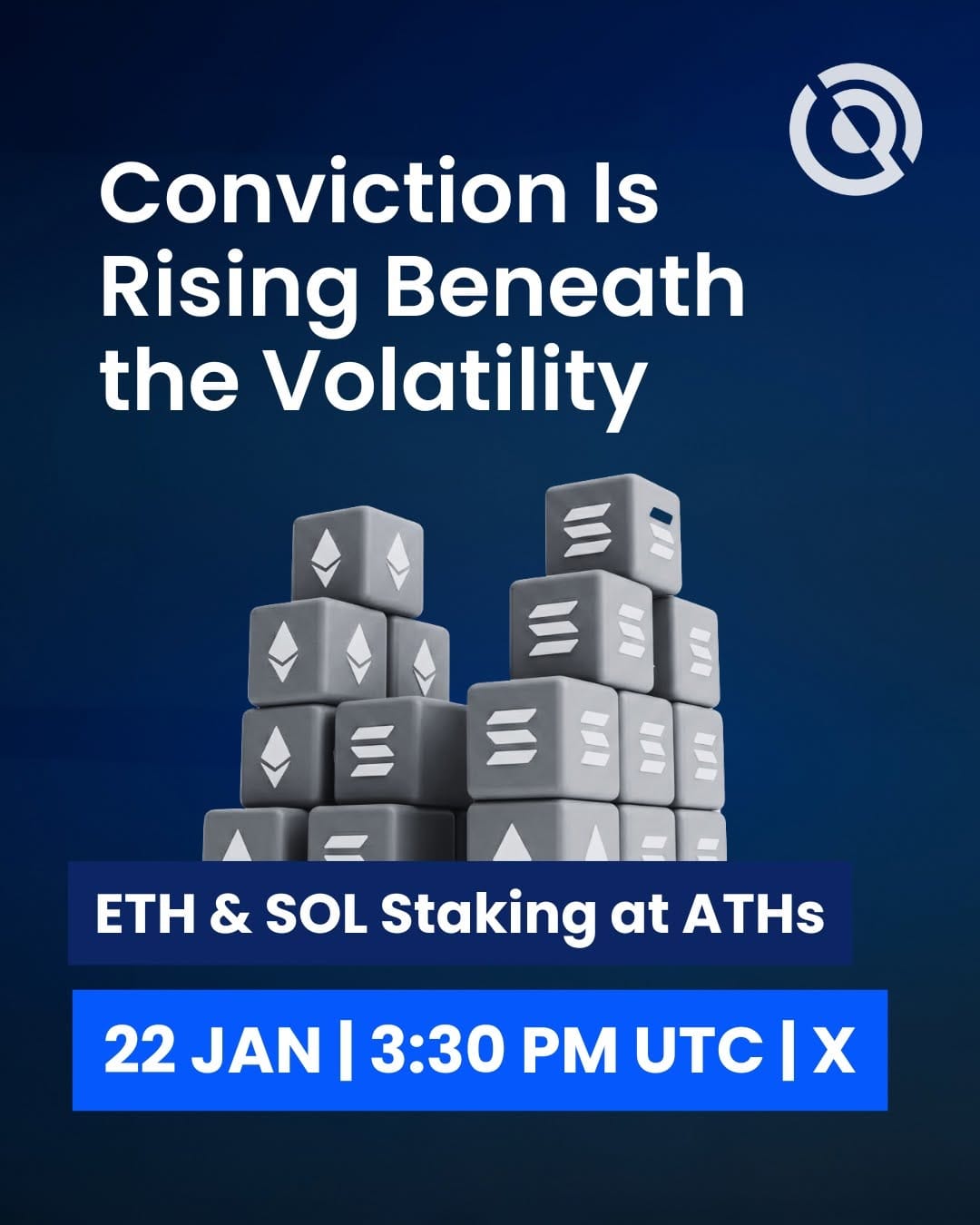 Conviction Is Rising Beneath the Volatility

ETH & SOL Staking at ATHs

22 JAN | 3:30 PM UTC | X